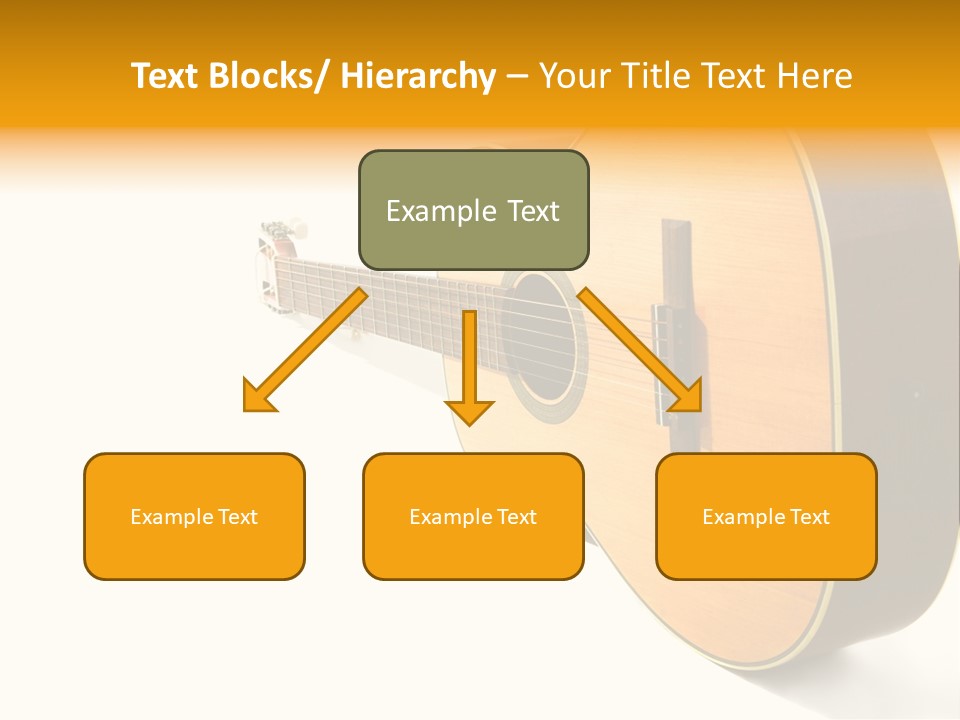 Text Blocks/ Hierarchy – Your Title Text Here

Example Text

Example Text

Example Text

Example Text